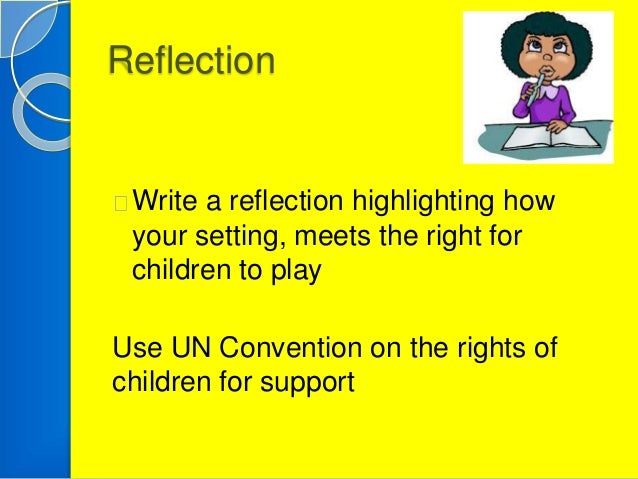 Reflection

Write a reflection highlighting how your setting, meets the right for children to play

Use UN Convention on the rights of children for support